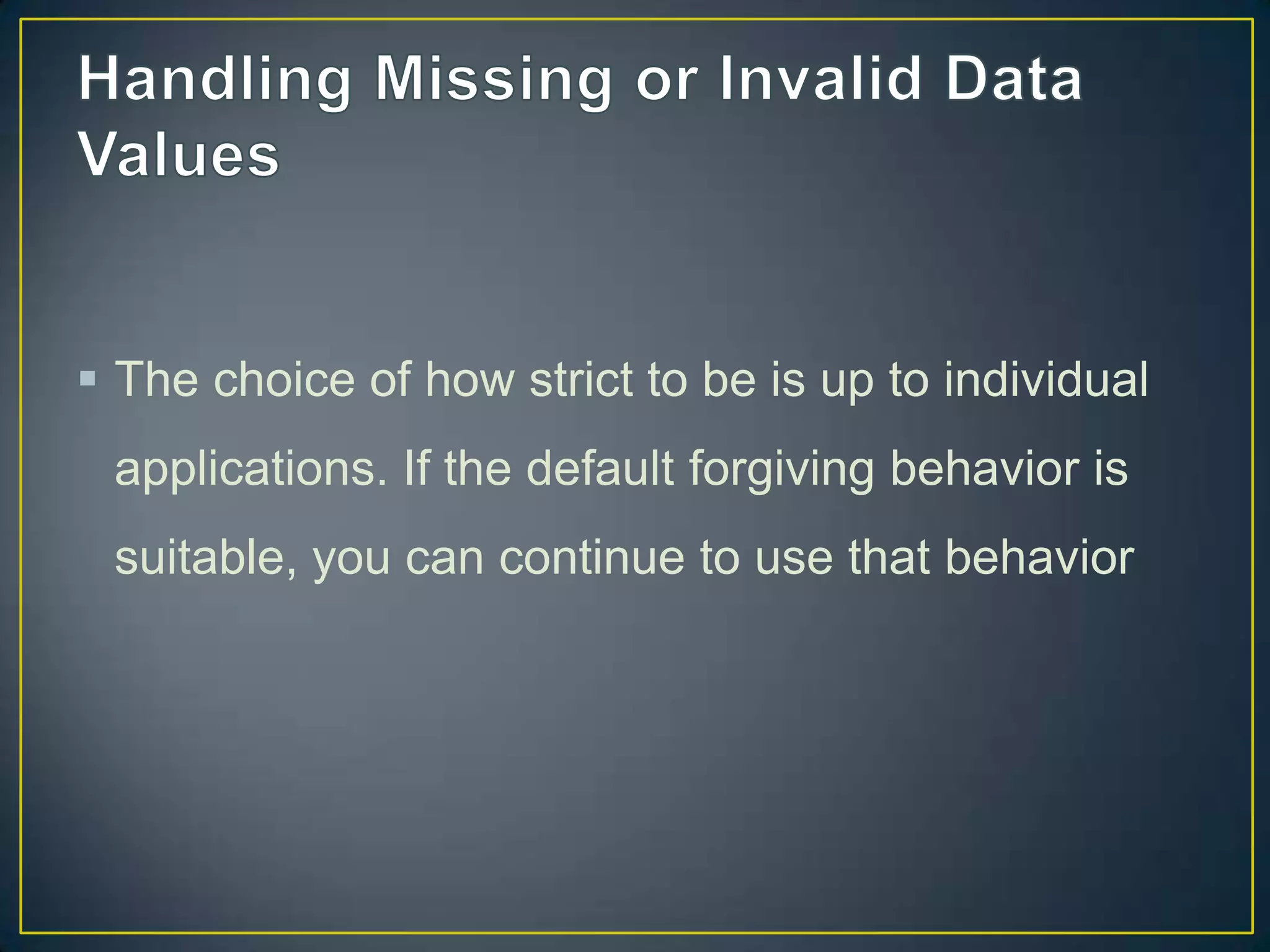 Handling Missing or Invalid Data Values

▪ The choice of how strict to be is up to individual applications. If the default forgiving behavior is suitable, you can continue to use that behavior